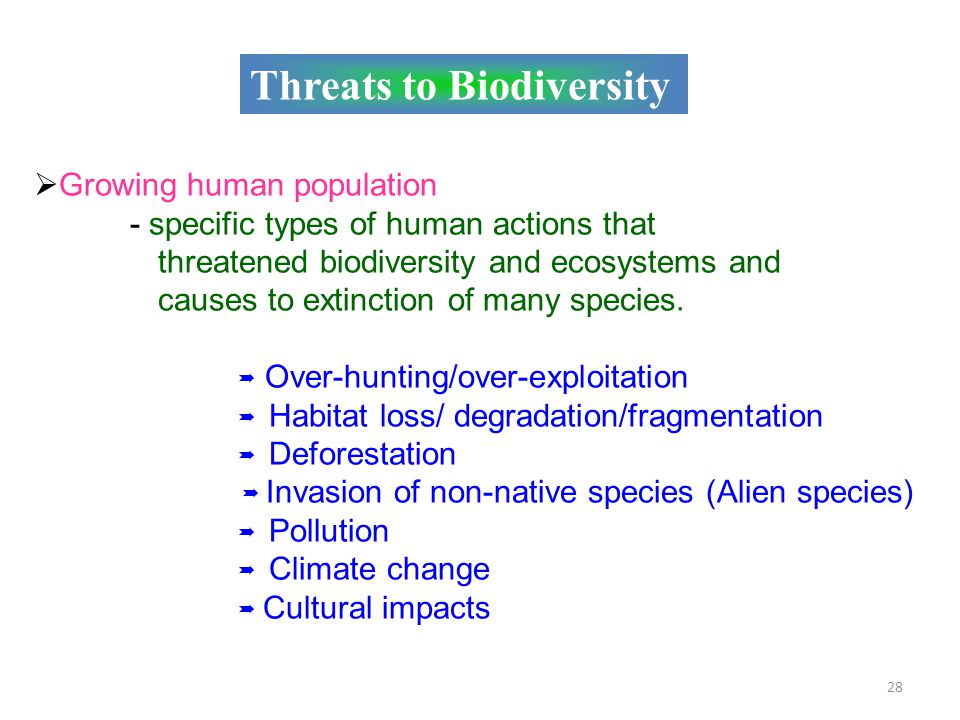 Threats to Biodiversity

➢Growing human population
- specific types of human actions that threatened biodiversity and ecosystems and causes to extinction of many species.

➨ Over-hunting/over-exploitation
➨ Habitat loss/ degradation/fragmentation
➨ Deforestation
➨ Invasion of non-native species (Alien species)
➨ Pollution
➨ Climate change
➨ Cultural impacts

28